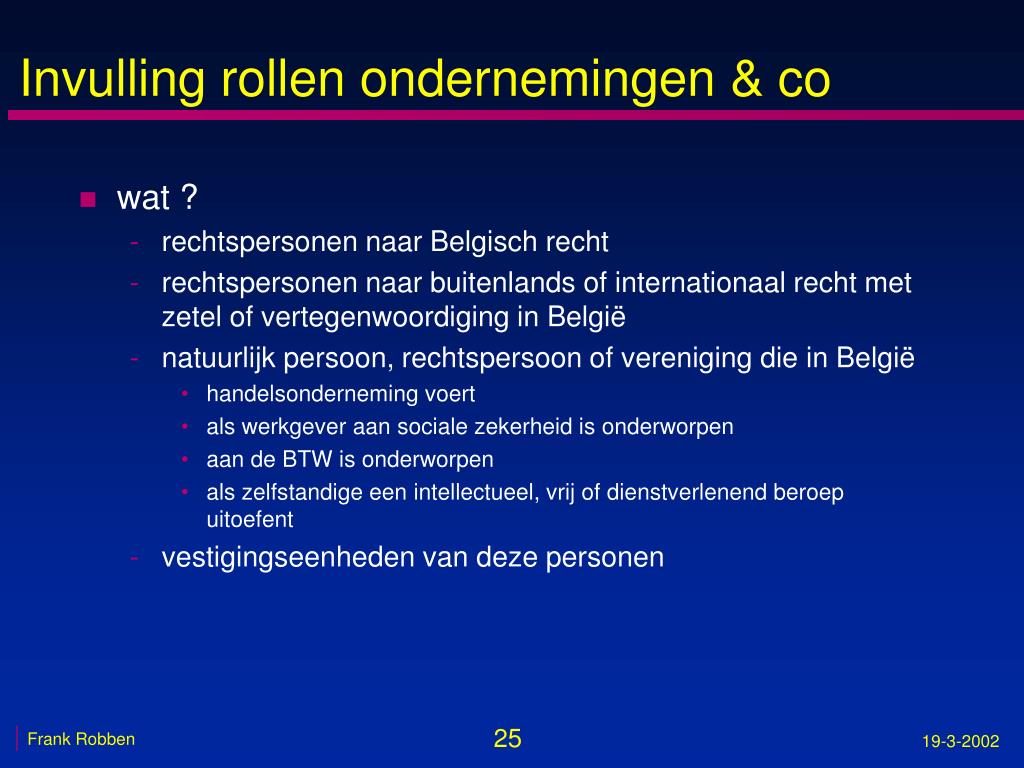 Invulling rollen ondernemingen & co

- wat ?
  - rechtspersonen naar Belgisch recht
  - rechtspersonen naar buitenlands of internationaal recht met zetel of vertegenwoordiging in België
  - natuurlijk persoon, rechtspersoon of vereniging die in België
    - handelsonderneming voert
    - als werkgever aan sociale zekerheid is onderworpen
    - aan de BTW is onderworpen
    - als zelfstandige een intellectueel, vrij of dienstverlenend beroep uitoefent
  - vestigingseenheden van deze personen

Frank Robben

25

19-3-2002